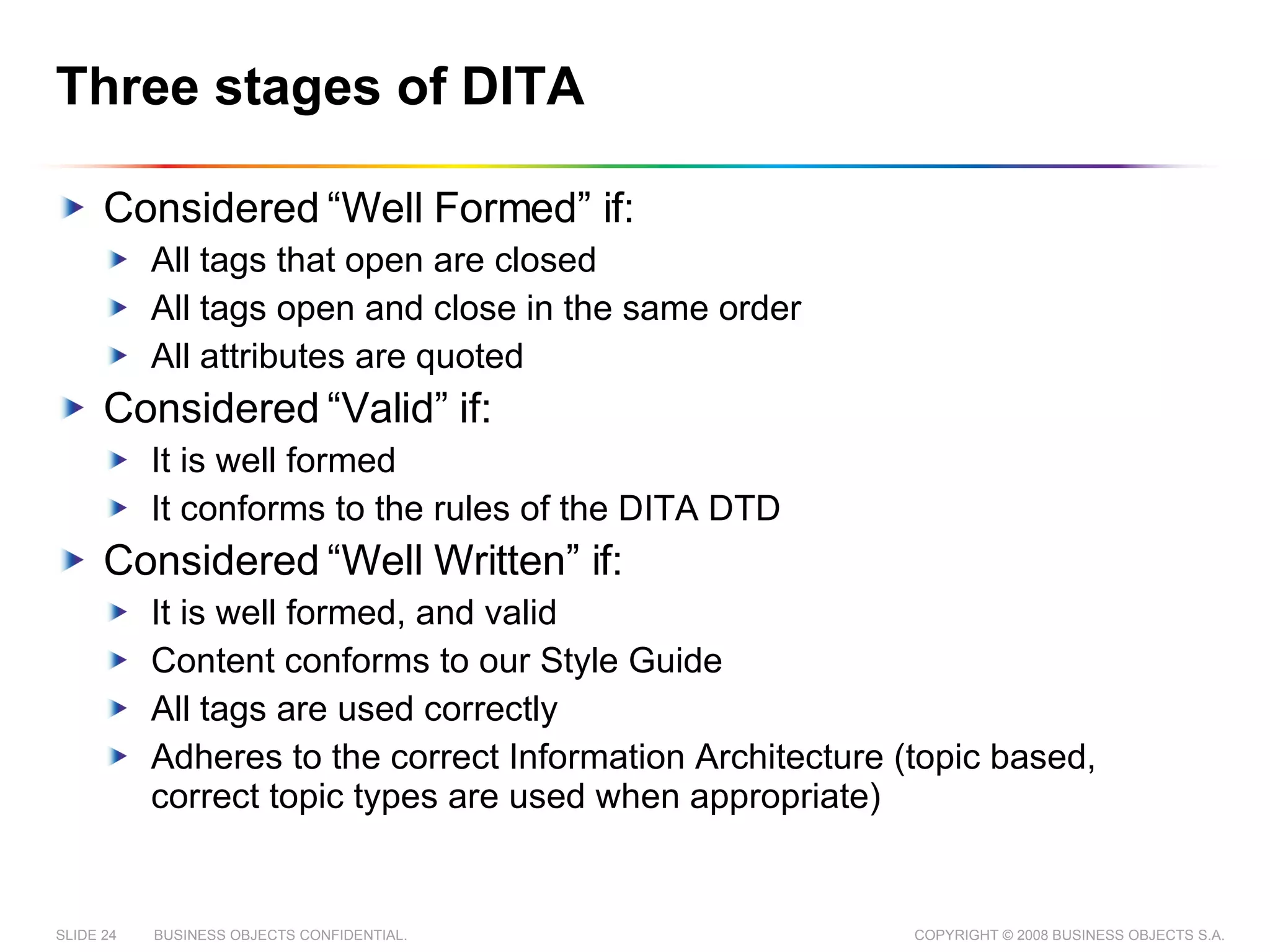 Three stages of DITA

Considered “Well Formed” if:

All tags that open are closed

All tags open and close in the same order

All attributes are quoted

Considered “Valid” if:

It is well formed

It conforms to the rules of the DITA DTD

Considered “Well Written” if:

It is well formed, and valid

Content conforms to our Style Guide

All tags are used correctly

Adheres to the correct Information Architecture (topic based, correct topic types are used when appropriate)

SLIDE 24 BUSINESS OBJECTS CONFIDENTIAL.

COPYRIGHT © 2008 BUSINESS OBJECTS S.A.